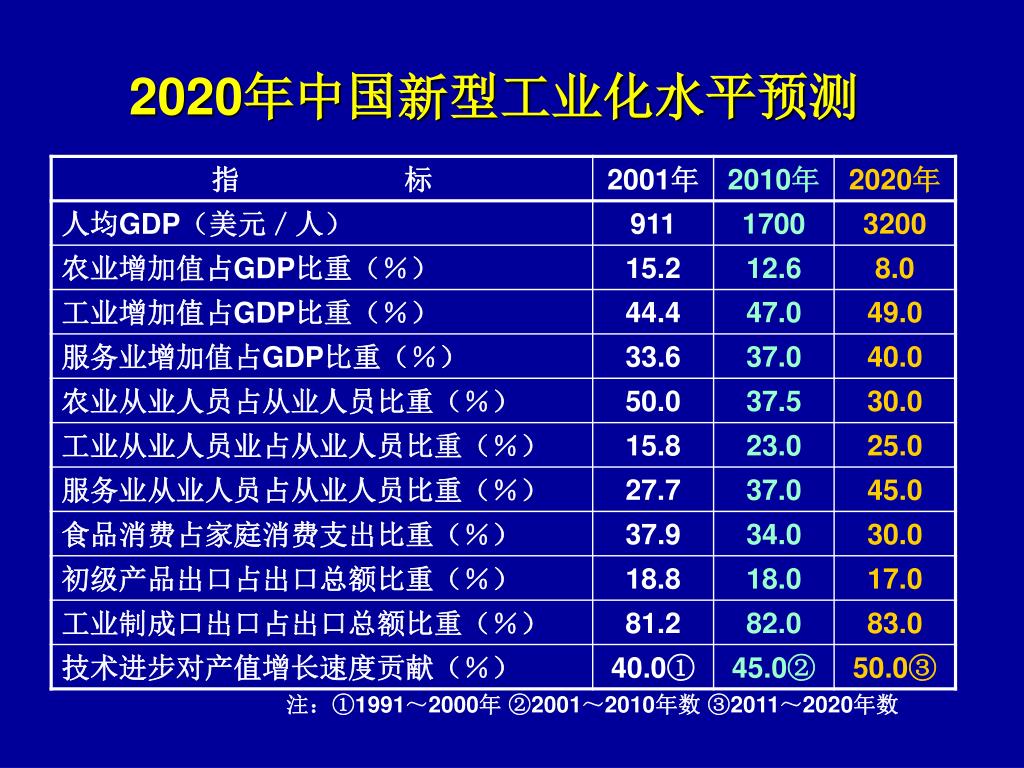 2020年中国新型工业化水平预测

| 指　　标 | 2001年 | 2010年 | 2020年 |
|---|---|---|---|
| 人均GDP（美元／人） | 911 | 1700 | 3200 |
| 农业增加值占GDP比重（%） | 15.2 | 12.6 | 8.0 |
| 工业增加值占GDP比重（%） | 44.4 | 47.0 | 49.0 |
| 服务业增加值占GDP比重（%） | 33.6 | 37.0 | 40.0 |
| 农业从业人员占从业人员比重（%） | 50.0 | 37.5 | 30.0 |
| 工业从业人员业占从业人员比重（%） | 15.8 | 23.0 | 25.0 |
| 服务业从业人员占从业人员比重（%） | 27.7 | 37.0 | 45.0 |
| 食品消费占家庭消费支出比重（%） | 37.9 | 34.0 | 30.0 |
| 初级产品出口占出口总额比重（%） | 18.8 | 18.0 | 17.0 |
| 工业制成口出口占出口总额比重（%） | 81.2 | 82.0 | 83.0 |
| 技术进步对产值增长速度贡献（%） | 40.0① | 45.0② | 50.0③ |

注：①1991～2000年 ②2001～2010年数 ③2011～2020年数